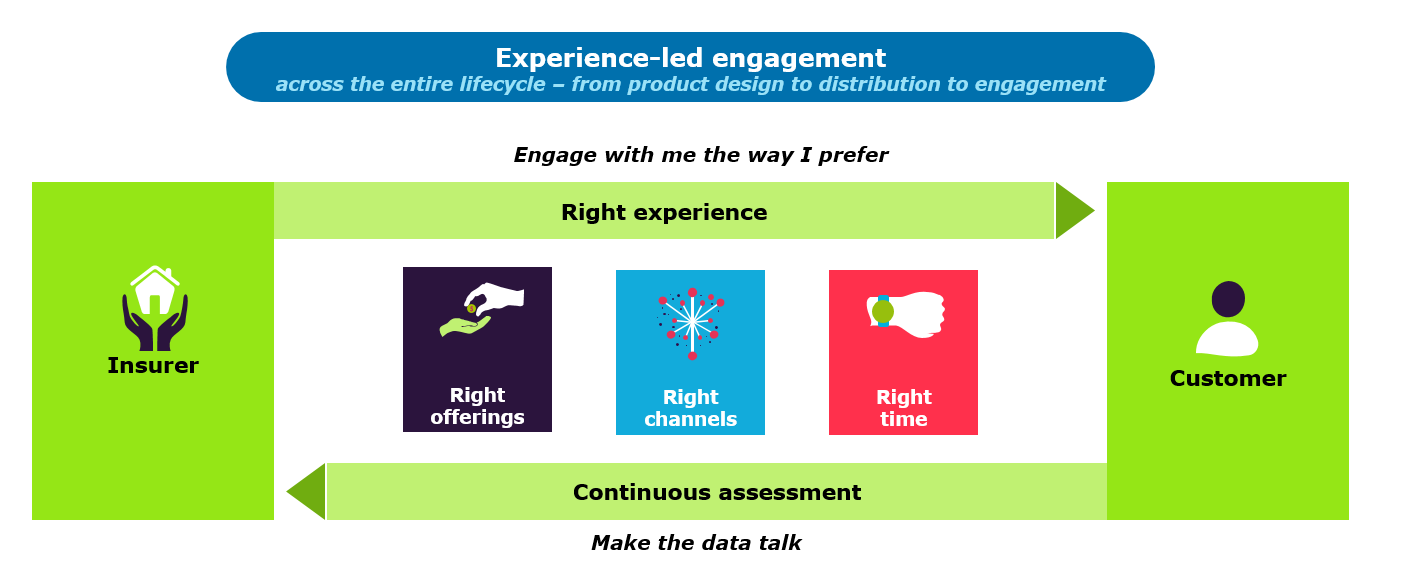 Experience-led engagement
across the entire lifecycle – from product design to distribution to engagement

Engage with me the way I prefer

Right experience

Insurer

Right offerings

Right channels

Right time

Customer

Continuous assessment

Make the data talk